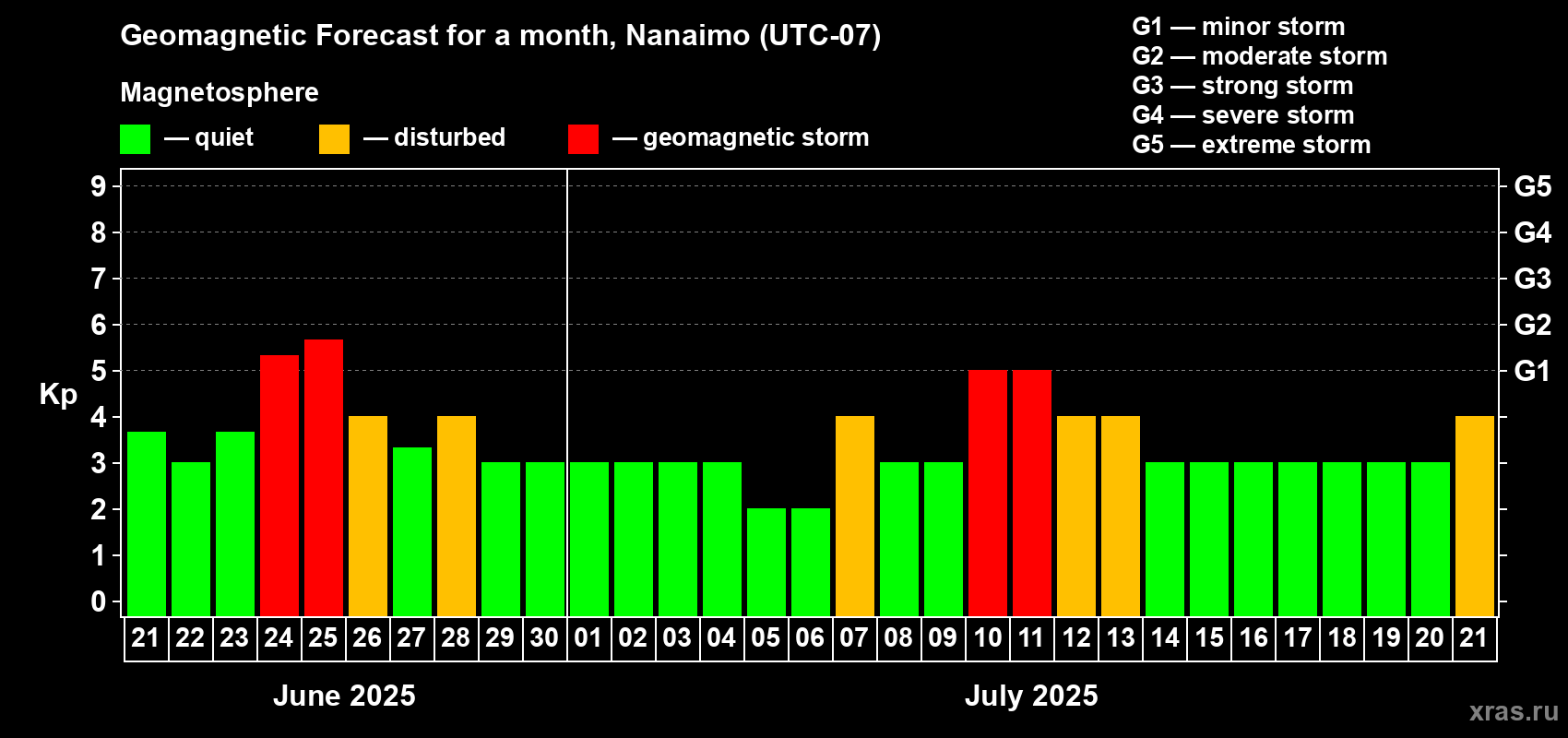 Geomagnetic Forecast for a month, Nanaimo (UTC-07)

Magnetosphere

— quiet — disturbed — geomagnetic storm

G1 — minor storm
G2 — moderate storm
G3 — strong storm
G4 — severe storm
G5 — extreme storm

Kp

9
8
7
6
5
4
3
2
1
0

G5
G4
G3
G2
G1

21 22 23 24 25 26 27 28 29 30 01 02 03 04 05 06 07 08 09 10 11 12 13 14 15 16 17 18 19 20 21

June 2025

July 2025

xras.ru